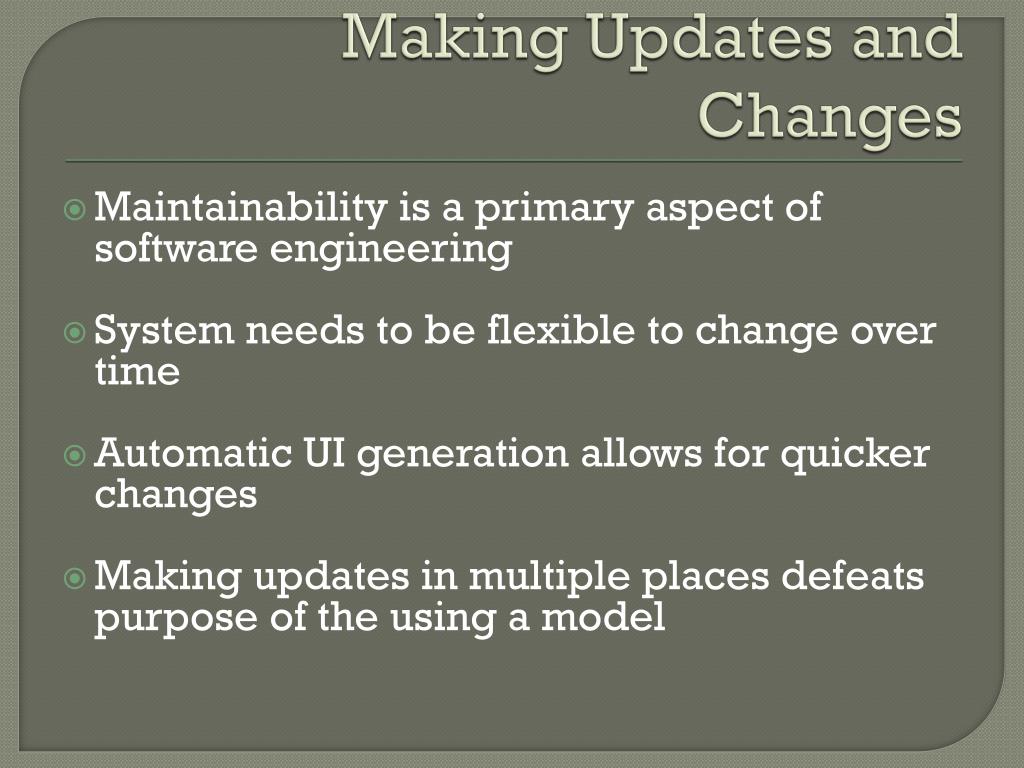 Making Updates and Changes

Maintainability is a primary aspect of software engineering

System needs to be flexible to change over time

Automatic UI generation allows for quicker changes

Making updates in multiple places defeats purpose of the using a model